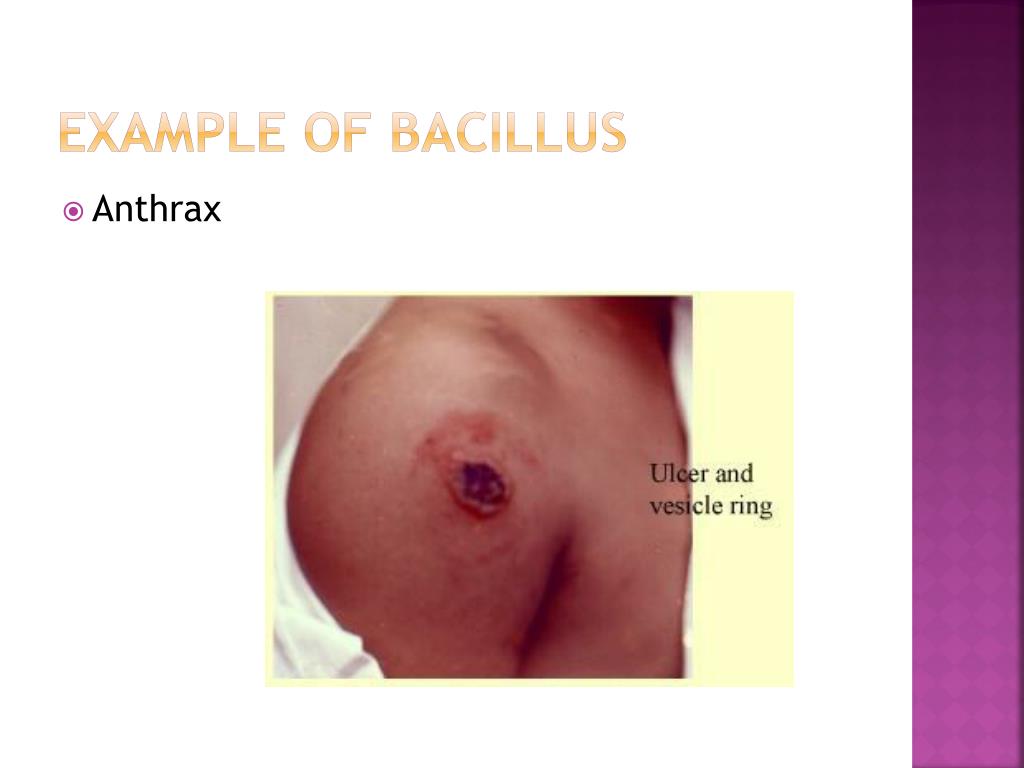 EXAMPLE OF BACILLUS

Anthrax

Ulcer and vesicle ring